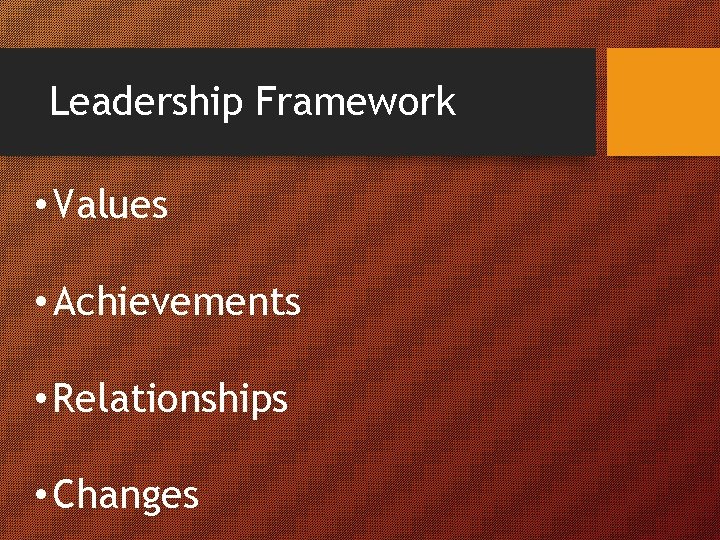 Leadership Framework

• Values

• Achievements

• Relationships

• Changes